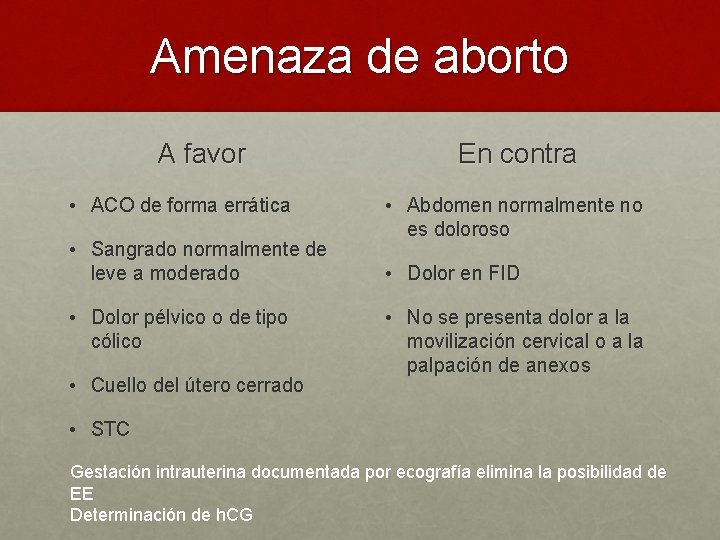 Amenaza de aborto

A favor

• ACO de forma errática

• Sangrado normalmente de leve a moderado

• Dolor pélvico o de tipo cólico

• Cuello del útero cerrado

• STC

En contra

• Abdomen normalmente no es doloroso

• Dolor en FID

• No se presenta dolor a la movilización cervical o a la palpación de anexos

Gestación intrauterina documentada por ecografía elimina la posibilidad de EE
Determinación de hCG